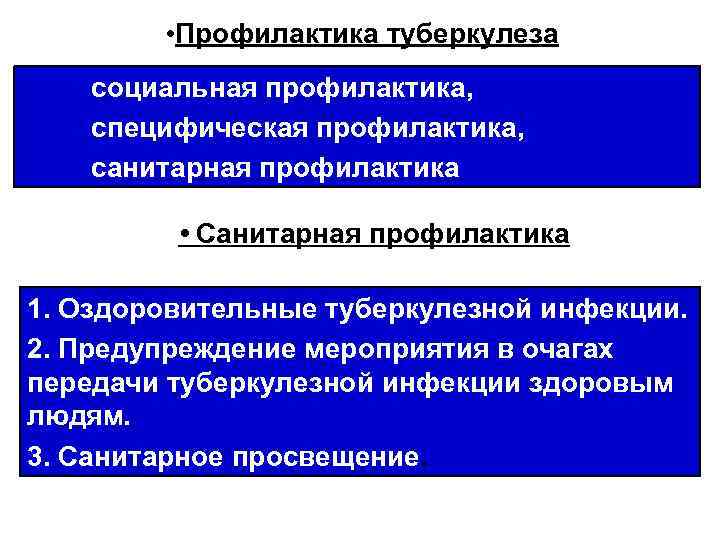 •Профилактика туберкулеза

социальная профилактика,
специфическая профилактика,
санитарная профилактика

• Санитарная профилактика

1. Оздоровительные туберкулезной инфекции.

2. Предупреждение мероприятия в очагах передачи туберкулезной инфекции здоровым людям.

3. Санитарное просвещение.